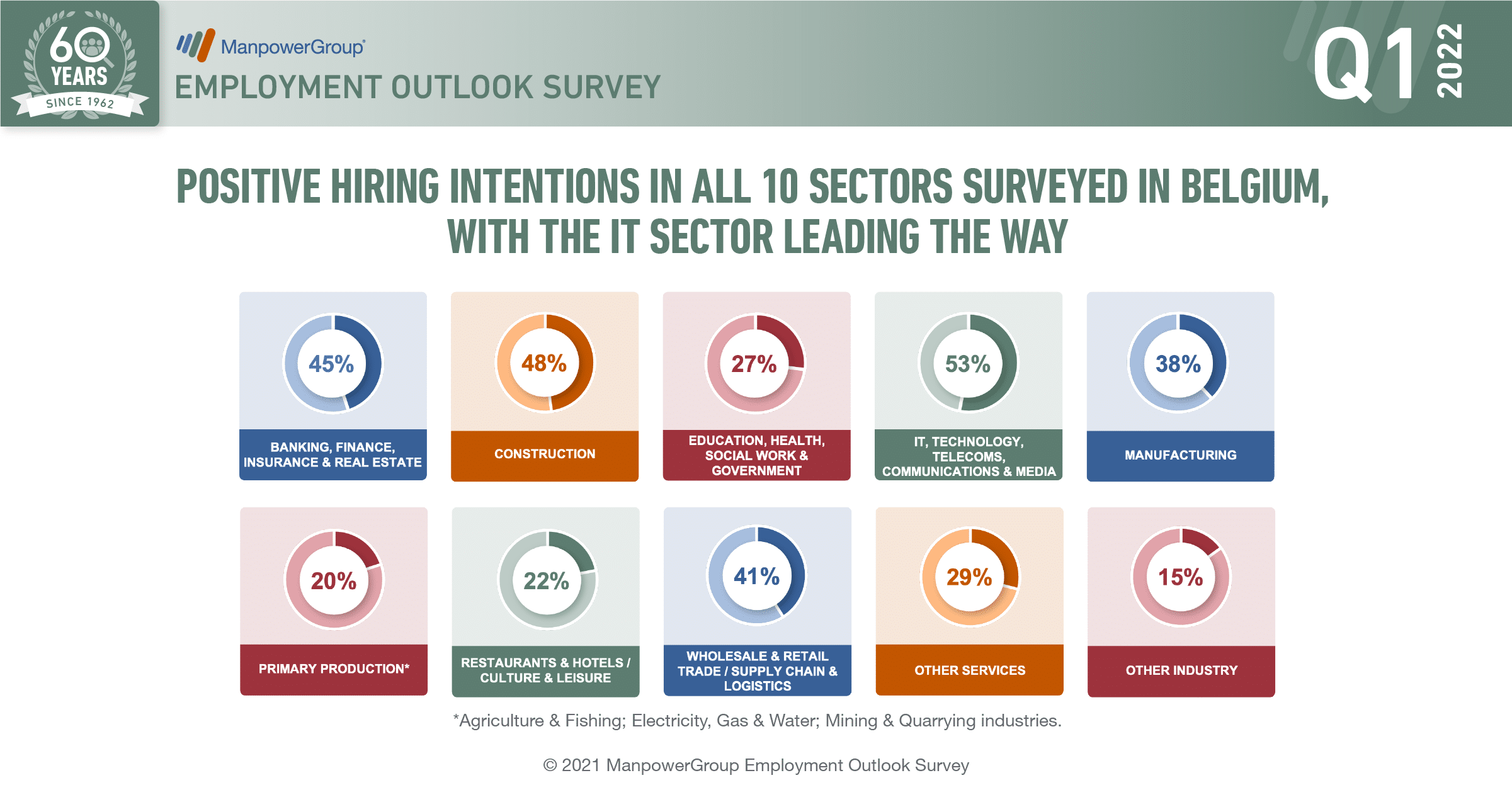 60 YEARS SINCE 1962

ManpowerGroup®
EMPLOYMENT OUTLOOK SURVEY

Q1 2022

POSITIVE HIRING INTENTIONS IN ALL 10 SECTORS SURVEYED IN BELGIUM, WITH THE IT SECTOR LEADING THE WAY

45%
BANKING, FINANCE, INSURANCE & REAL ESTATE

48%
CONSTRUCTION

27%
EDUCATION, HEALTH, SOCIAL WORK & GOVERNMENT

53%
IT, TECHNOLOGY, TELECOMS, COMMUNICATIONS & MEDIA

38%
MANUFACTURING

20%
PRIMARY PRODUCTION*

22%
RESTAURANTS & HOTELS / CULTURE & LEISURE

41%
WHOLESALE & RETAIL TRADE / SUPPLY CHAIN & LOGISTICS

29%
OTHER SERVICES

15%
OTHER INDUSTRY

*Agriculture & Fishing; Electricity, Gas & Water; Mining & Quarrying industries.

© 2021 ManpowerGroup Employment Outlook Survey